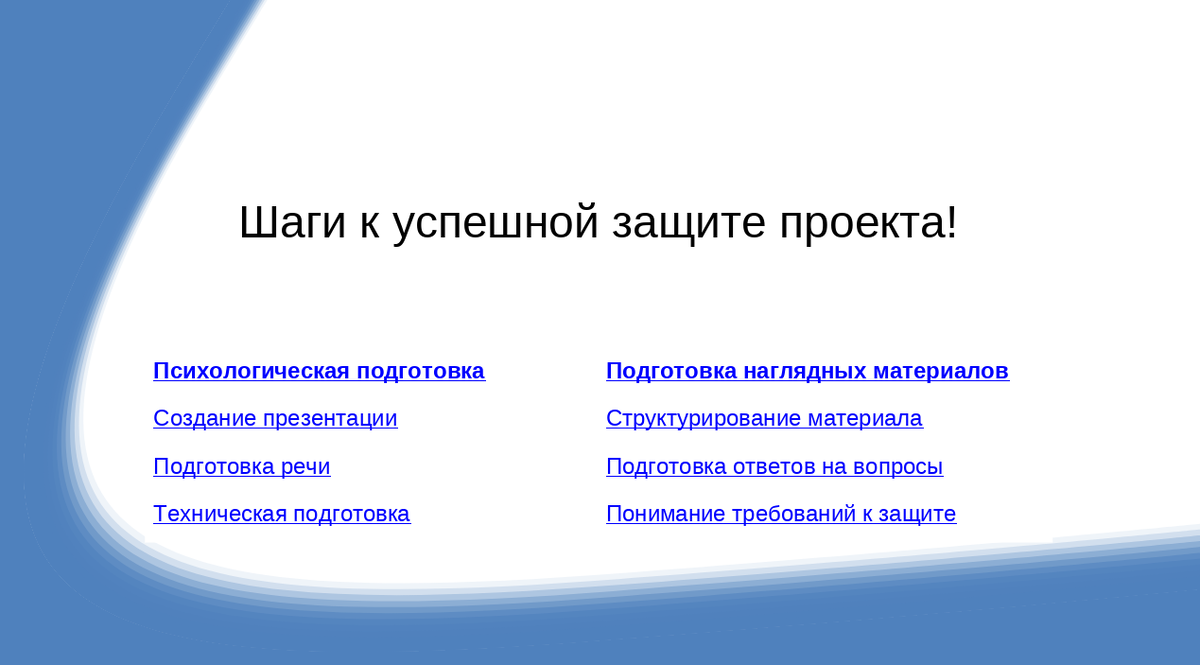 Шаги к успешной защите проекта!

Психологическая подготовка

Создание презентации

Подготовка речи

Техническая подготовка

Подготовка наглядных материалов

Структурирование материала

Подготовка ответов на вопросы

Понимание требований к защите